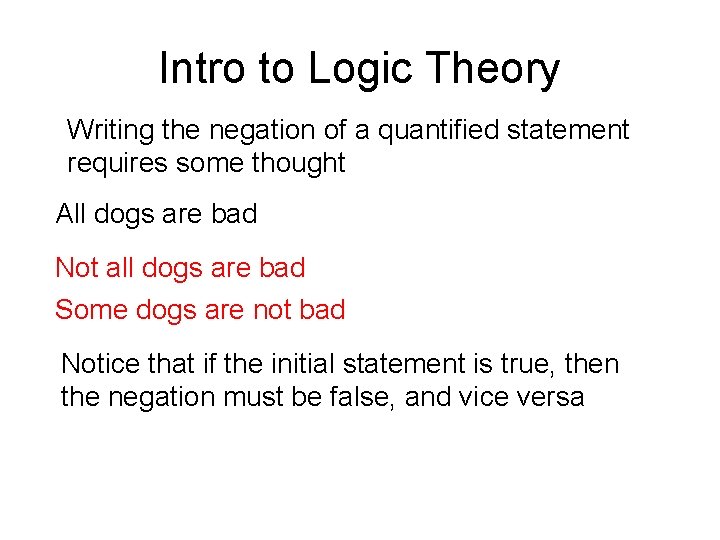 Intro to Logic Theory

Writing the negation of a quantified statement requires some thought

All dogs are bad

Not all dogs are bad

Some dogs are not bad

Notice that if the initial statement is true, then the negation must be false, and vice versa